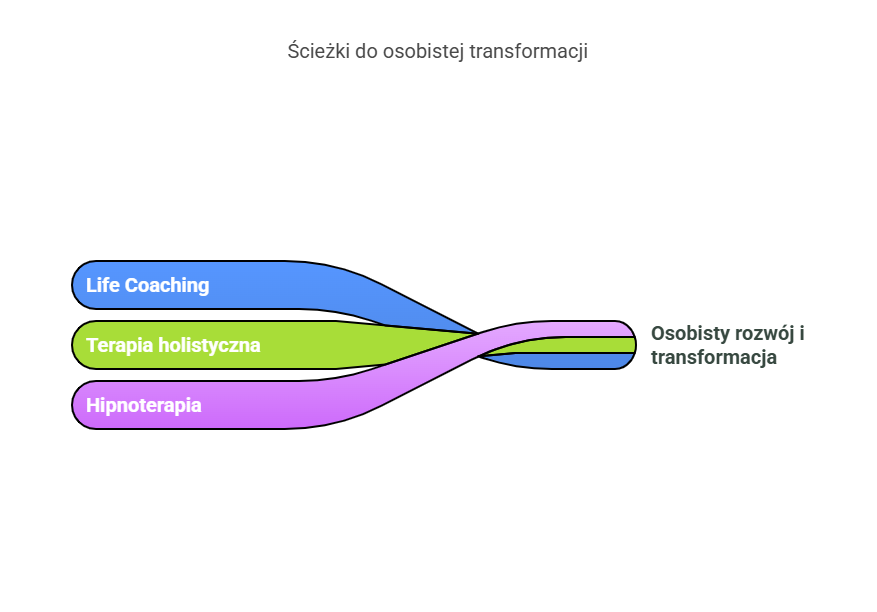 Ścieżki do osobistej transformacji

Life Coaching

Terapia holistyczna

Hipnoterapia

Osobisty rozwój i transformacja